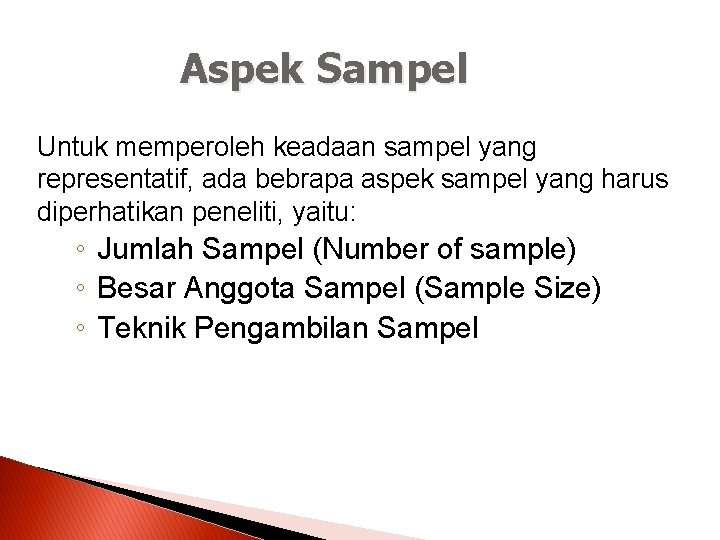 Aspek Sampel

Untuk memperoleh keadaan sampel yang representatif, ada bebrapa aspek sampel yang harus diperhatikan peneliti, yaitu:

◦ Jumlah Sampel (Number of sample)
◦ Besar Anggota Sampel (Sample Size)
◦ Teknik Pengambilan Sampel